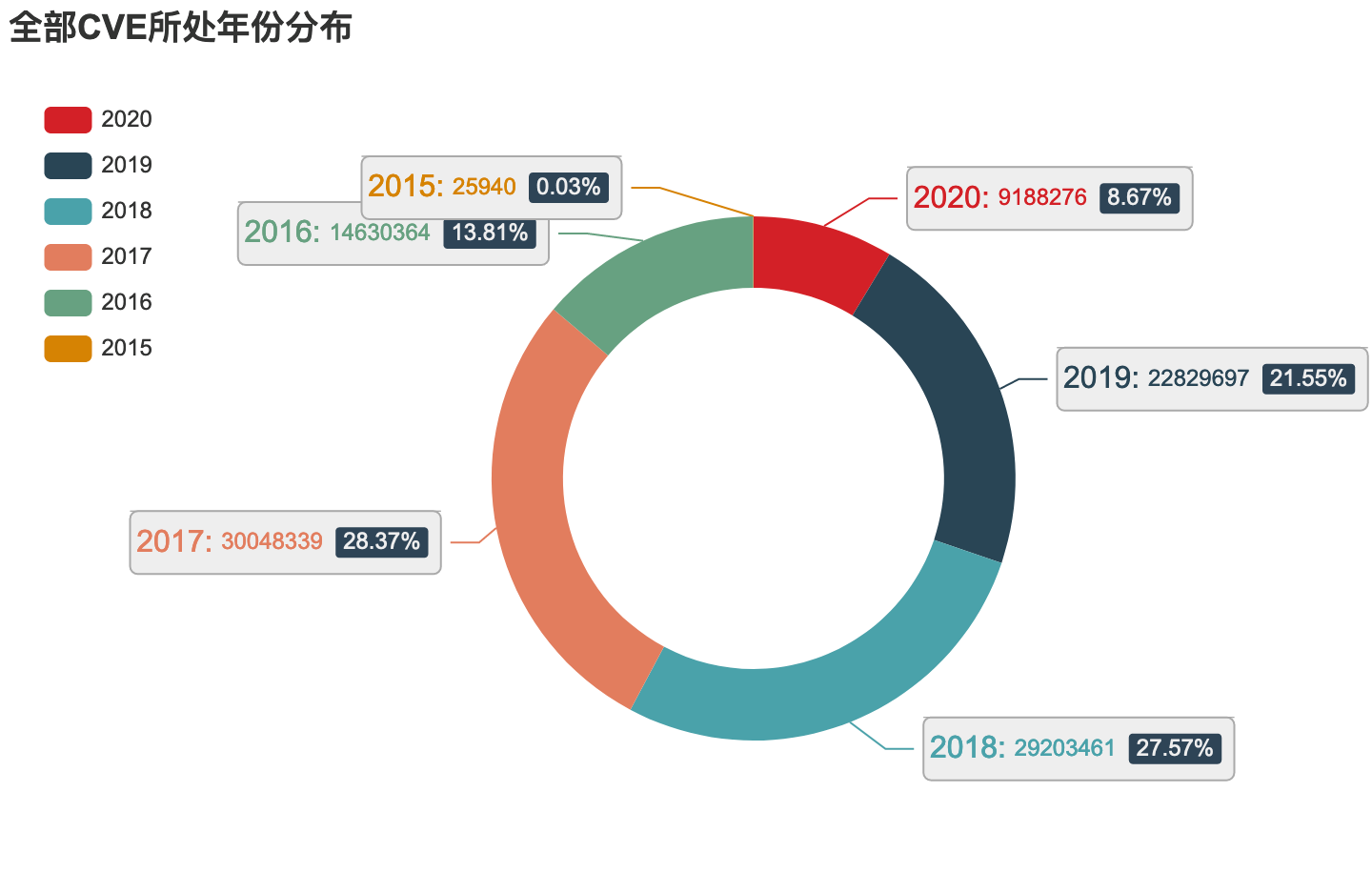 全部CVE所处年份分布

2020
2019
2018
2017
2016
2015

2015: 25940 0.03%
2016: 14630364 13.81%
2020: 9188276 8.67%
2019: 22829697 21.55%
2017: 30048339 28.37%
2018: 29203461 27.57%